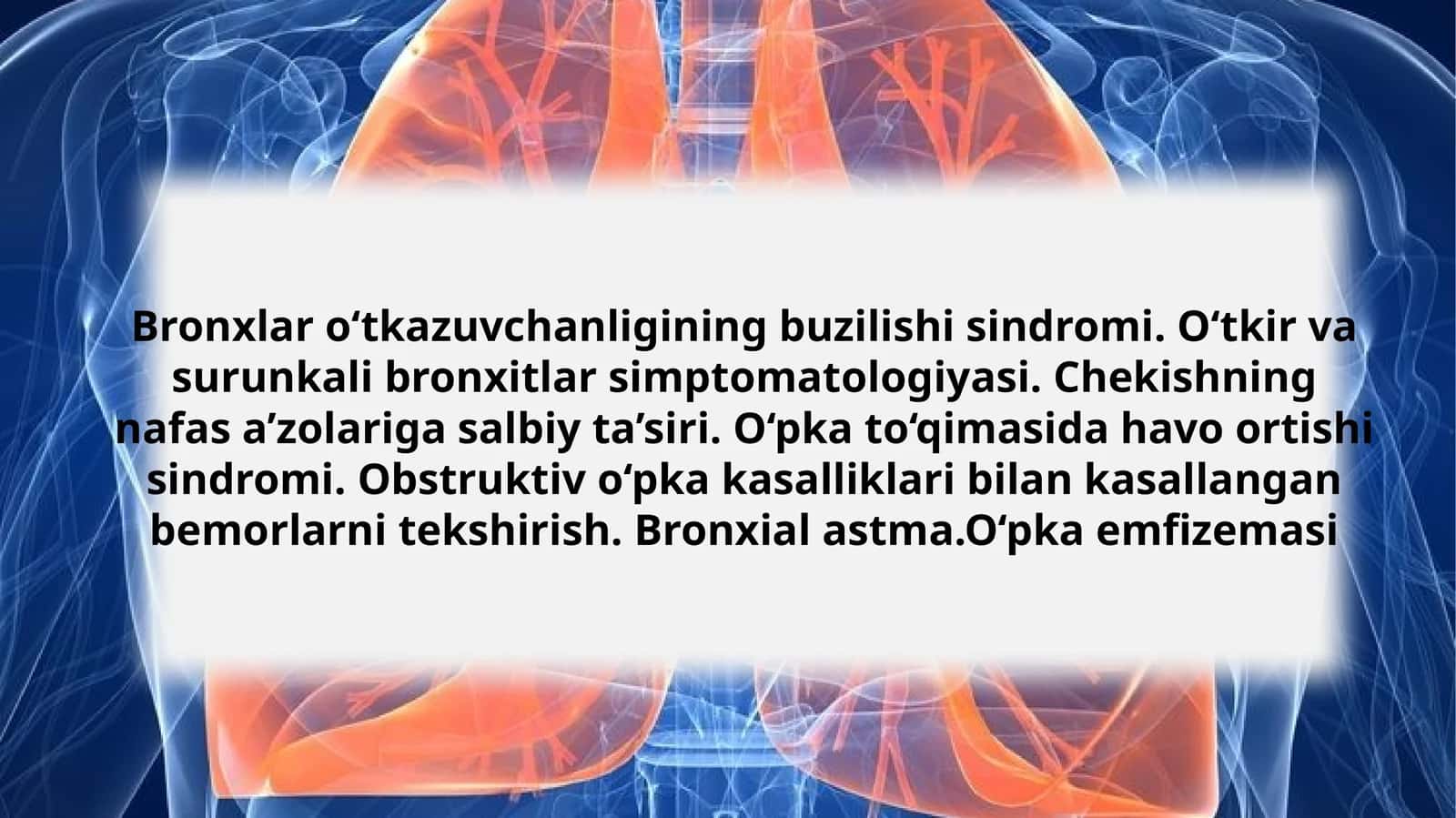 Bronxlar oʻtkazuvchanligining buzilishi sindromi. Oʻtkir va surunkali bronxitlar simptomatologiyasi. Chekishning nafas aʼzolariga salbiy taʼsiri. Oʻpka toʻqimasida havo ortishi sindromi. Obstruktiv oʻpka kasalliklari bilan kasallangan bemorlarni tekshirish. Bronxial astma.Oʻpka emfizemasi